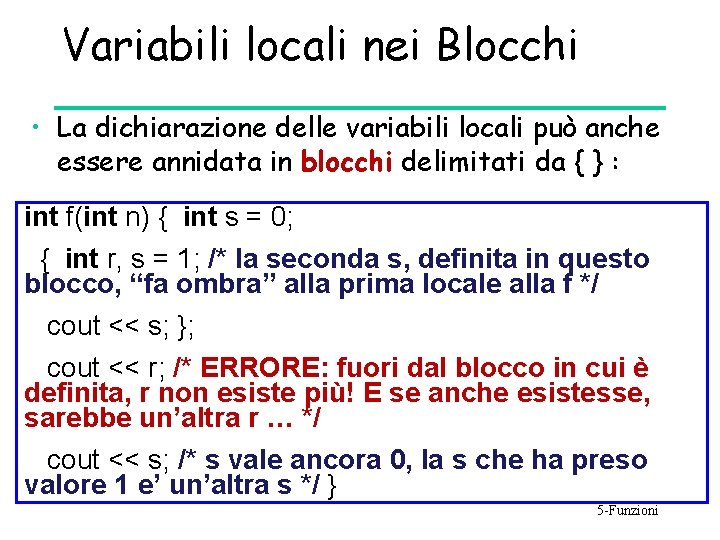 Variabili locali nei Blocchi

• La dichiarazione delle variabili locali può anche essere annidata in blocchi delimitati da { } :

int f(int n) { int s = 0;

{ int r, s = 1; /* la seconda s, definita in questo blocco, “fa ombra” alla prima locale alla f */

cout << s; };

cout << r; /* ERRORE: fuori dal blocco in cui è definita, r non esiste più! E se anche esistesse, sarebbe un’altra r … */

cout << s; /* s vale ancora 0, la s che ha preso valore 1 e’ un’altra s */ }

5-Funzioni